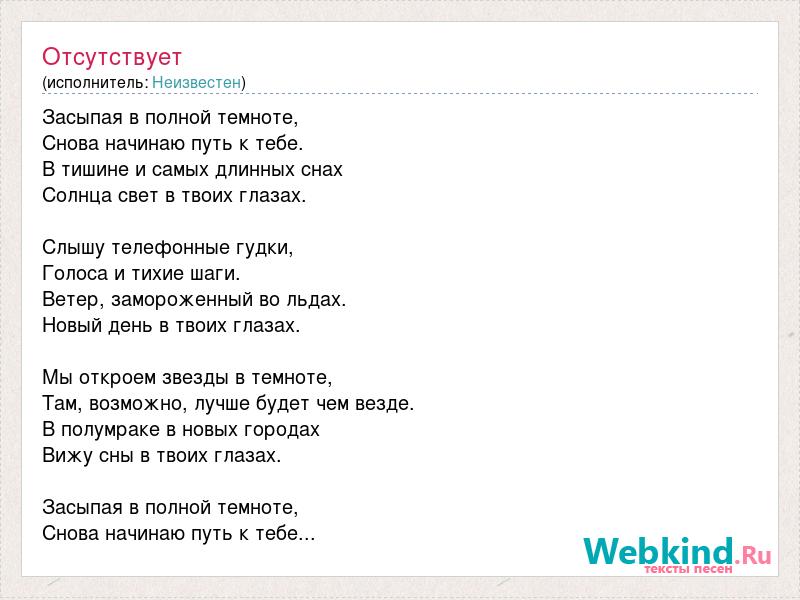 Отсутствует
(исполнитель: Неизвестен)

Засыпая в полной темноте,
Снова начинаю путь к тебе.
В тишине и самых длинных снах
Солнца свет в твоих глазах.

Слышу телефонные гудки,
Голоса и тихие шаги.
Ветер, замороженный во льдах.
Новый день в твоих глазах.

Мы откроем звезды в темноте,
Там, возможно, лучше будет чем везде.
В полумраке в новых городах
Вижу сны в твоих глазах.

Засыпая в полной темноте,
Снова начинаю путь к тебе...

Webkind.Ru
тексты песен